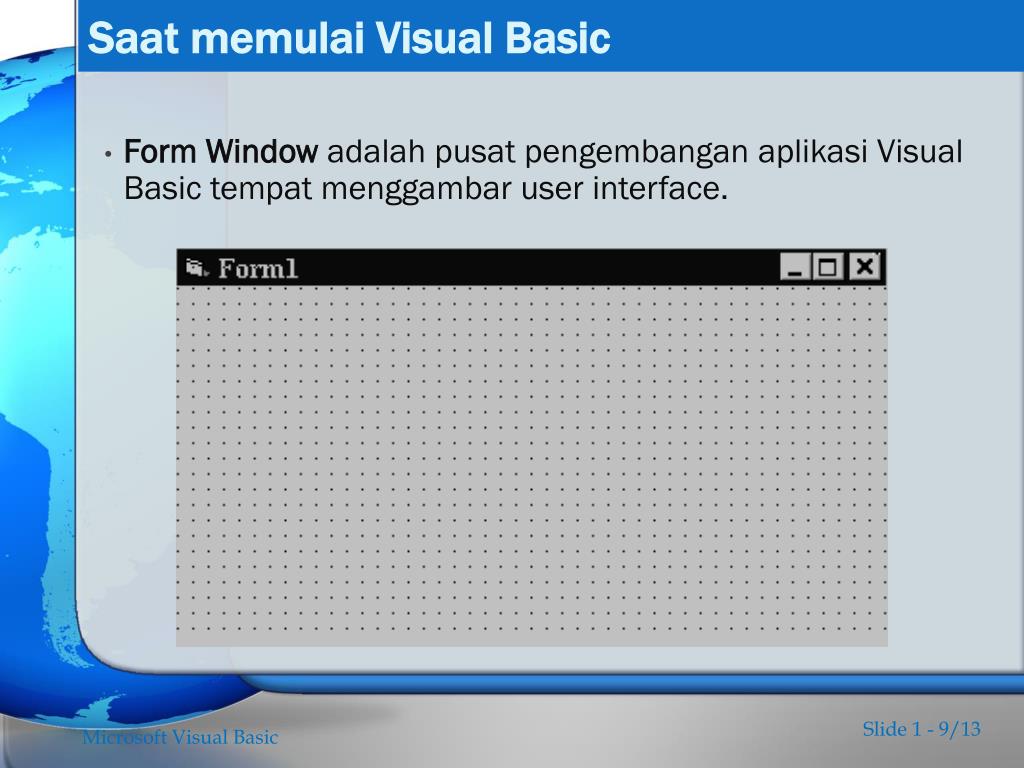 Saat memulai Visual Basic

• Form Window adalah pusat pengembangan aplikasi Visual Basic tempat menggambar user interface.

Form1

Microsoft Visual Basic

Slide 1 - 9/13